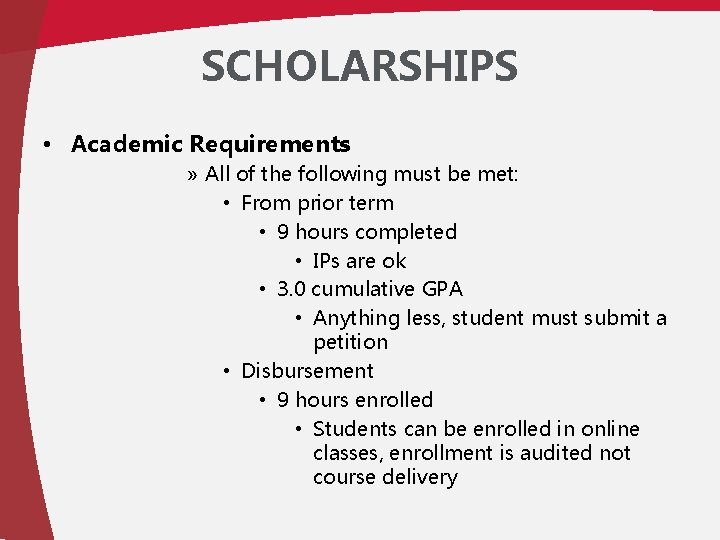 SCHOLARSHIPS

• Academic Requirements
» All of the following must be met:
• From prior term
• 9 hours completed
• IPs are ok
• 3.0 cumulative GPA
• Anything less, student must submit a petition
• Disbursement
• 9 hours enrolled
• Students can be enrolled in online classes, enrollment is audited not course delivery